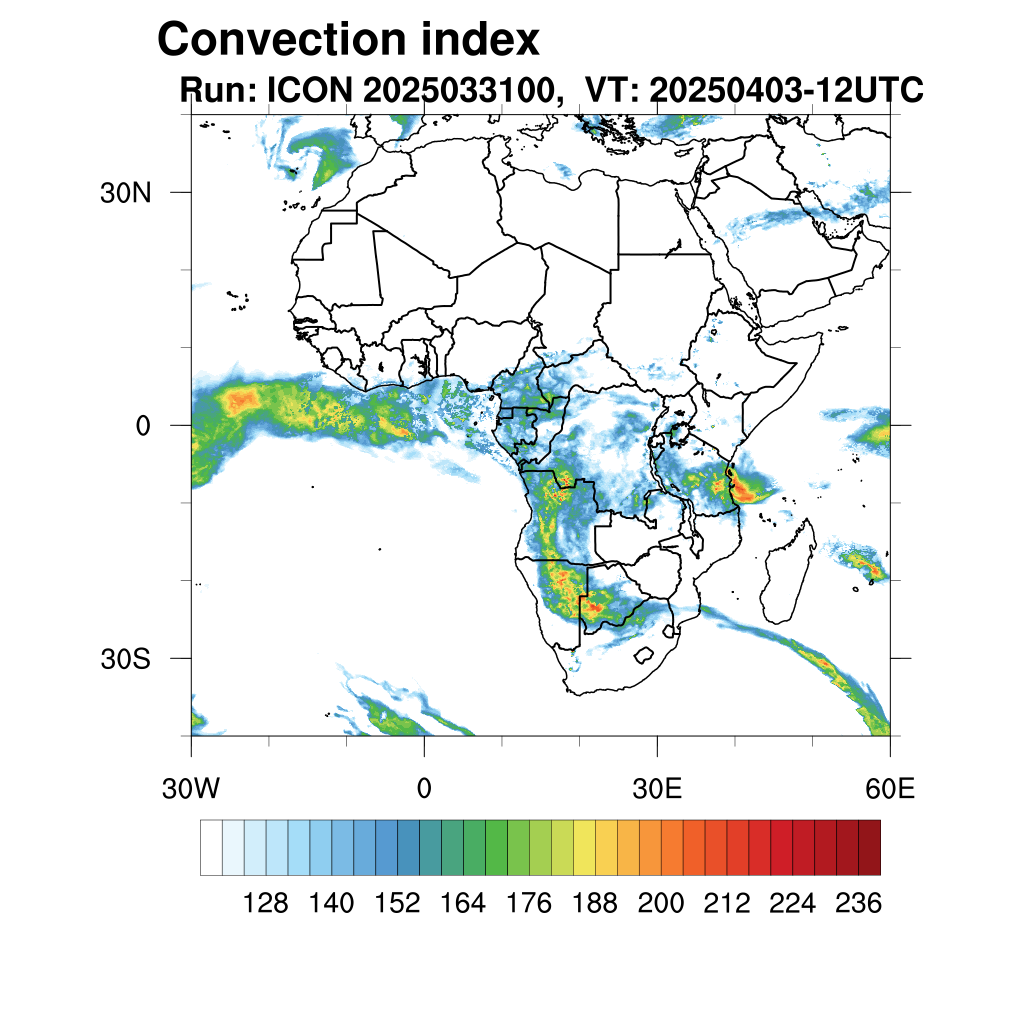 Convection index
Run: ICON 2025033100, VT: 20250403-12UTC

30N
0
30S

30W
0
30E
60E

128 140 152 164 176 188 200 212 224 236